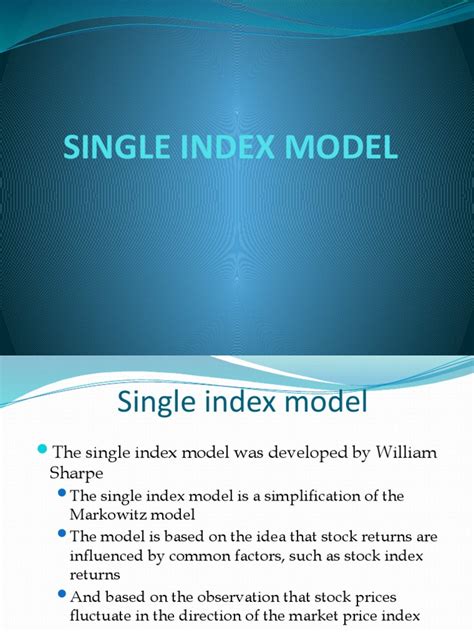 SINGLE INDEX MODEL

Single index model

The single index model was developed by William Sharpe

The single index model is a simplification of the Markowitz model

The model is based on the idea that stock returns are influenced by common factors, such as stock index returns

And based on the observation that stock prices fluctuate in the direction of the market price index